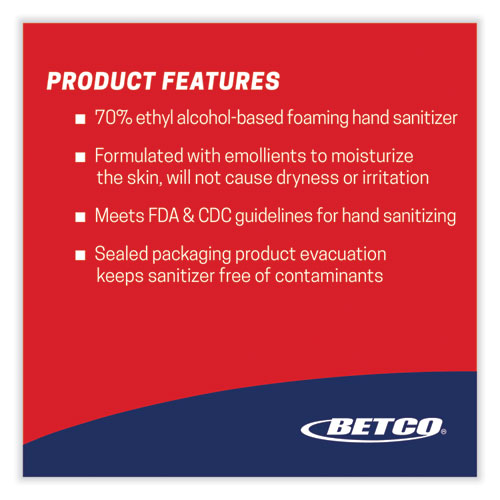 PRODUCT FEATURES

■ 70% ethyl alcohol-based foaming hand sanitizer

■ Formulated with emollients to moisturize the skin, will not cause dryness or irritation

■ Meets FDA & CDC guidelines for hand sanitizing

■ Sealed packaging product evacuation keeps sanitizer free of contaminants

BETCO®